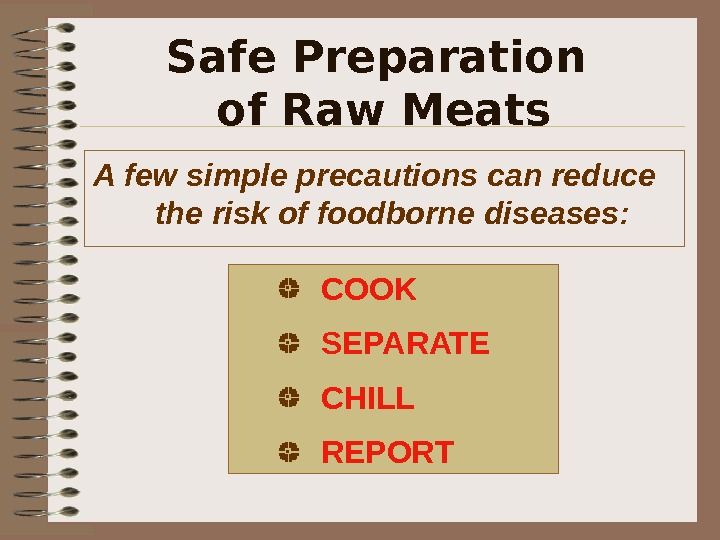 Safe Preparation of Raw Meats

A few simple precautions can reduce the risk of foodborne diseases:

COOK

SEPARATE

CHILL

REPORT